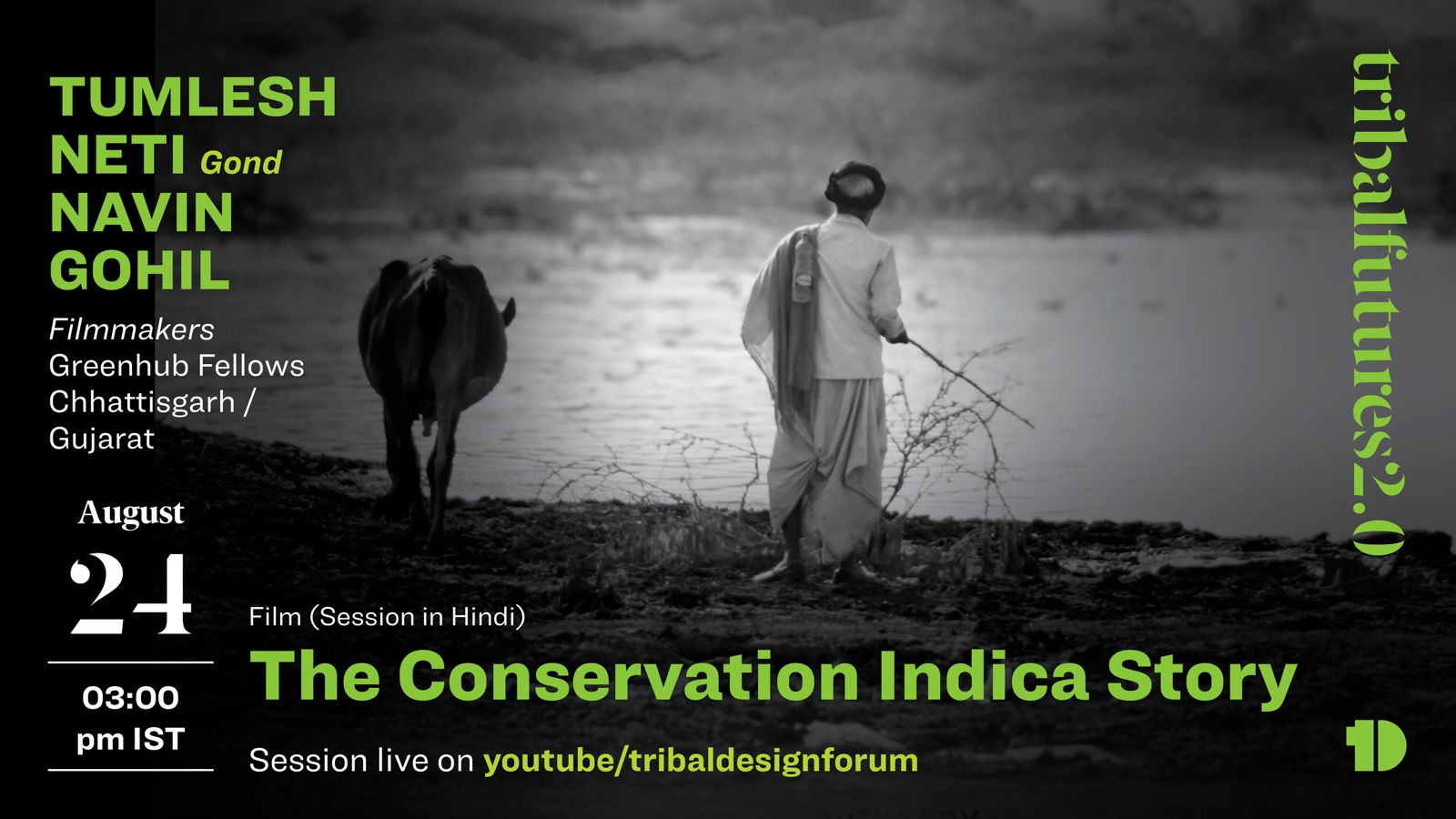 TUMLESH NETI Gond
NAVIN GOHIL

Filmmakers
Greenhub Fellows
Chhattisgarh / Gujarat

August
24

03:00 pm IST

Film (Session in Hindi)
The Conservation Indica Story

Session live on youtube/tribaldesignforum

tribalfutures2.0